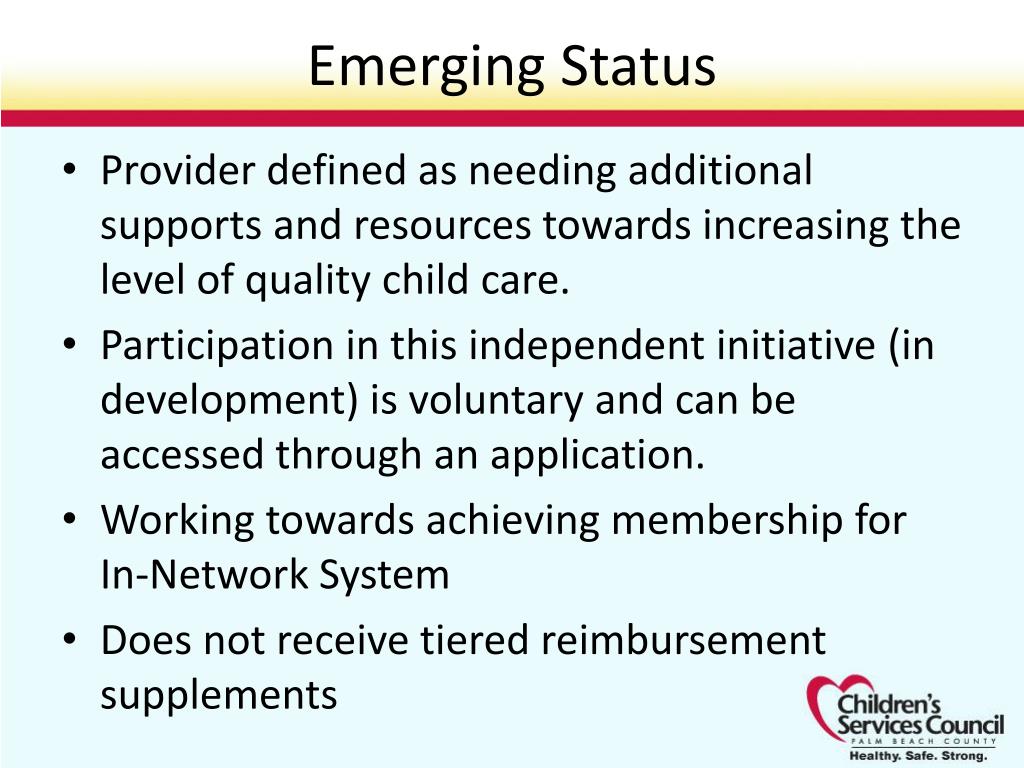 Emerging Status

• Provider defined as needing additional supports and resources towards increasing the level of quality child care.
• Participation in this independent initiative (in development) is voluntary and can be accessed through an application.
• Working towards achieving membership for In-Network System
• Does not receive tiered reimbursement supplements

Children's Services Council
PALM BEACH COUNTY
Healthy. Safe. Strong.